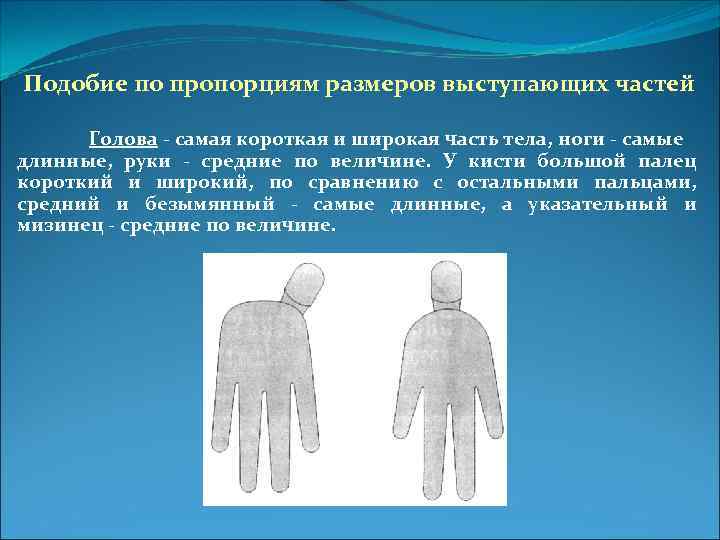 Подобие по пропорциям размеров выступающих частей

Голова - самая короткая и широкая часть тела, ноги - самые длинные, руки - средние по величине. У кисти большой палец короткий и широкий, по сравнению с остальными пальцами, средний и безымянный - самые длинные, а указательный и мизинец - средние по величине.